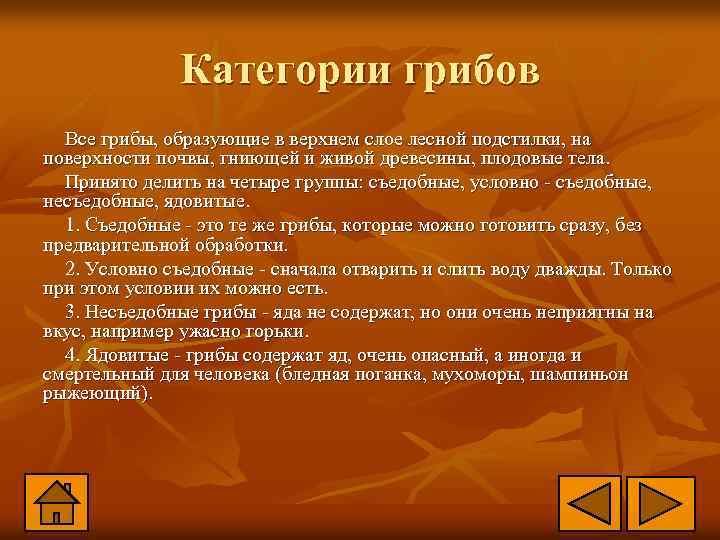 Категории грибов

Все грибы, образующие в верхнем слое лесной подстилки, на поверхности почвы, гниющей и живой древесины, плодовые тела.

Принято делить на четыре группы: съедобные, условно - съедобные, несъедобные, ядовитые.

1. Съедобные - это те же грибы, которые можно готовить сразу, без предварительной обработки.

2. Условно съедобные - сначала отварить и слить воду дважды. Только при этом условии их можно есть.

3. Несъедобные грибы - яда не содержат, но они очень неприятны на вкус, например ужасно горьки.

4. Ядовитые - грибы содержат яд, очень опасный, а иногда и смертельный для человека (бледная поганка, мухоморы, шампиньон рыжеющий).